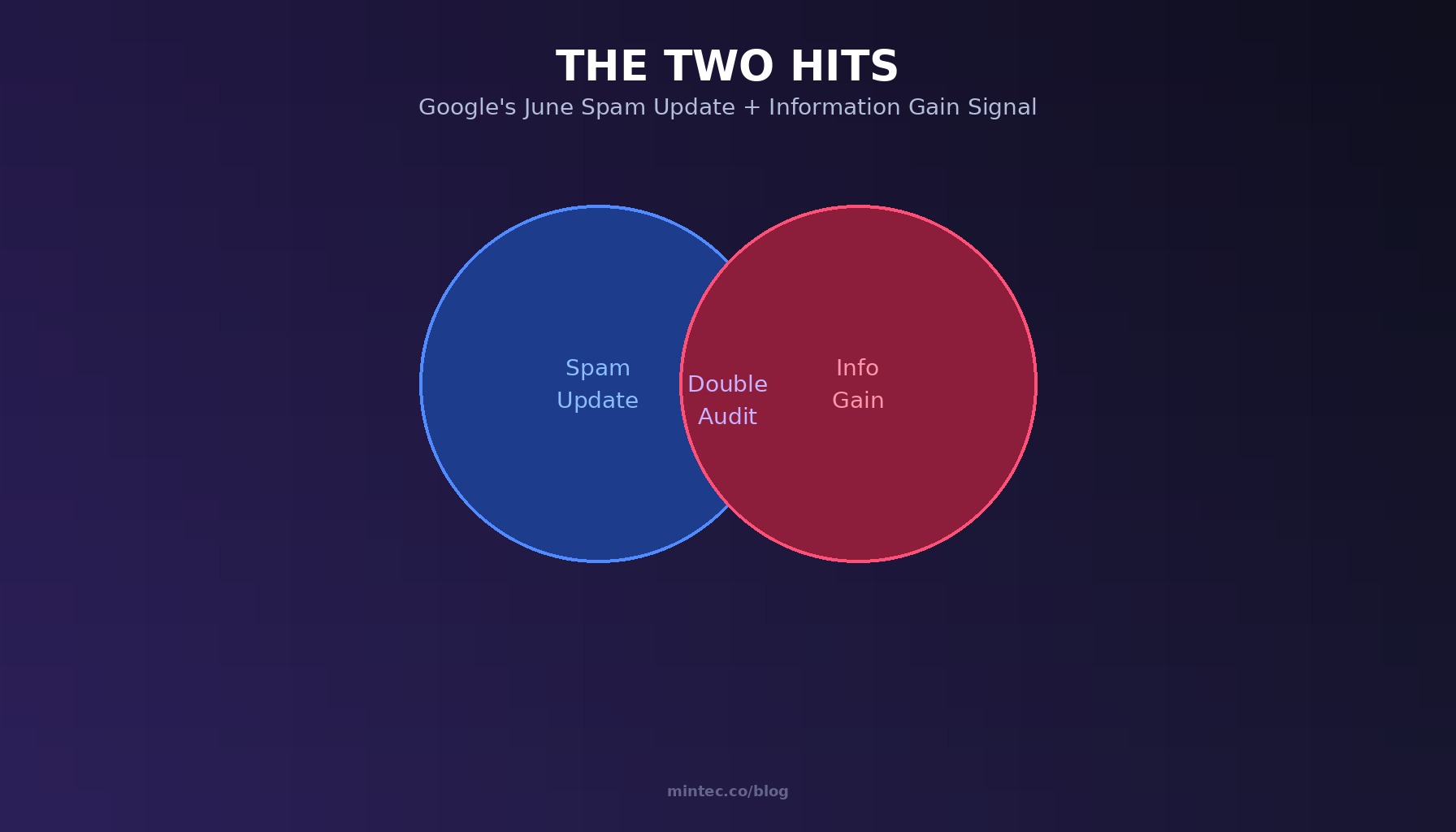 THE TWO HITS

Google's June Spam Update + Information Gain Signal

Spam Update

Double Audit

Info Gain

mintec.co/blog